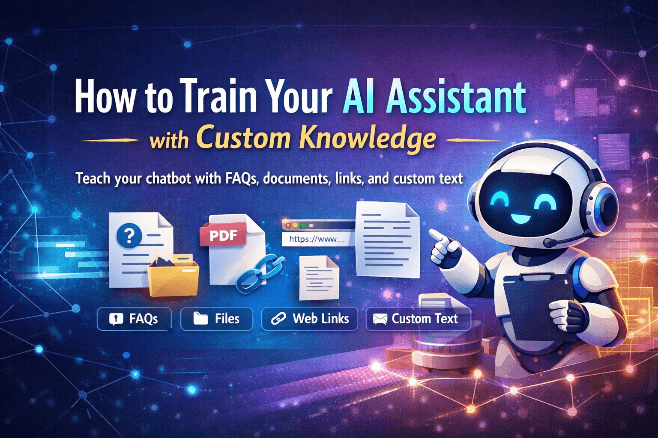 How to Train Your AI Assistant
with Custom Knowledge

Teach your chatbot with FAQs, documents, links, and custom text

?

PDF

https://www....

FAQs
Files
Web Links
Custom Text